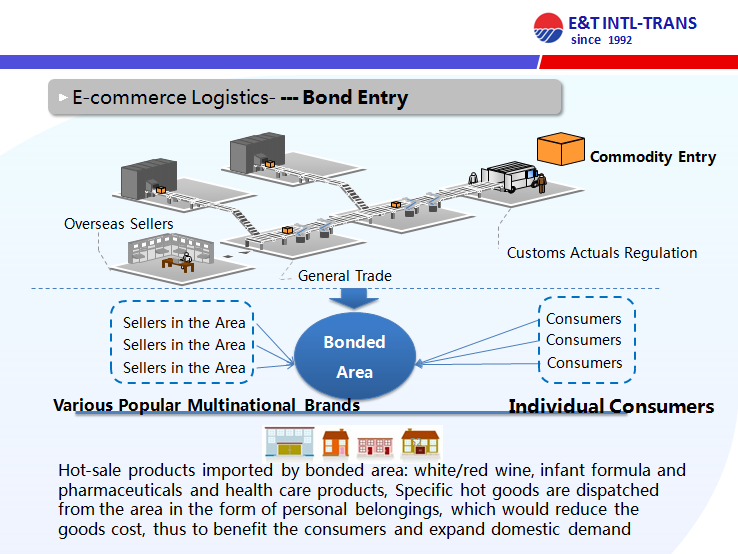 E&T INTL-TRANS
since 1992

E-commerce Logistics- --- Bond Entry

Commodity Entry

Overseas Sellers

Customs Actuals Regulation

General Trade

Sellers in the Area
Sellers in the Area
Sellers in the Area

Bonded Area

Consumers
Consumers
Consumers

Various Popular Multinational Brands

Individual Consumers

Hot-sale products imported by bonded area: white/red wine, infant formula and pharmaceuticals and health care products, Specific hot goods are dispatched from the area in the form of personal belongings, which would reduce the goods cost, thus to benefit the consumers and expand domestic demand